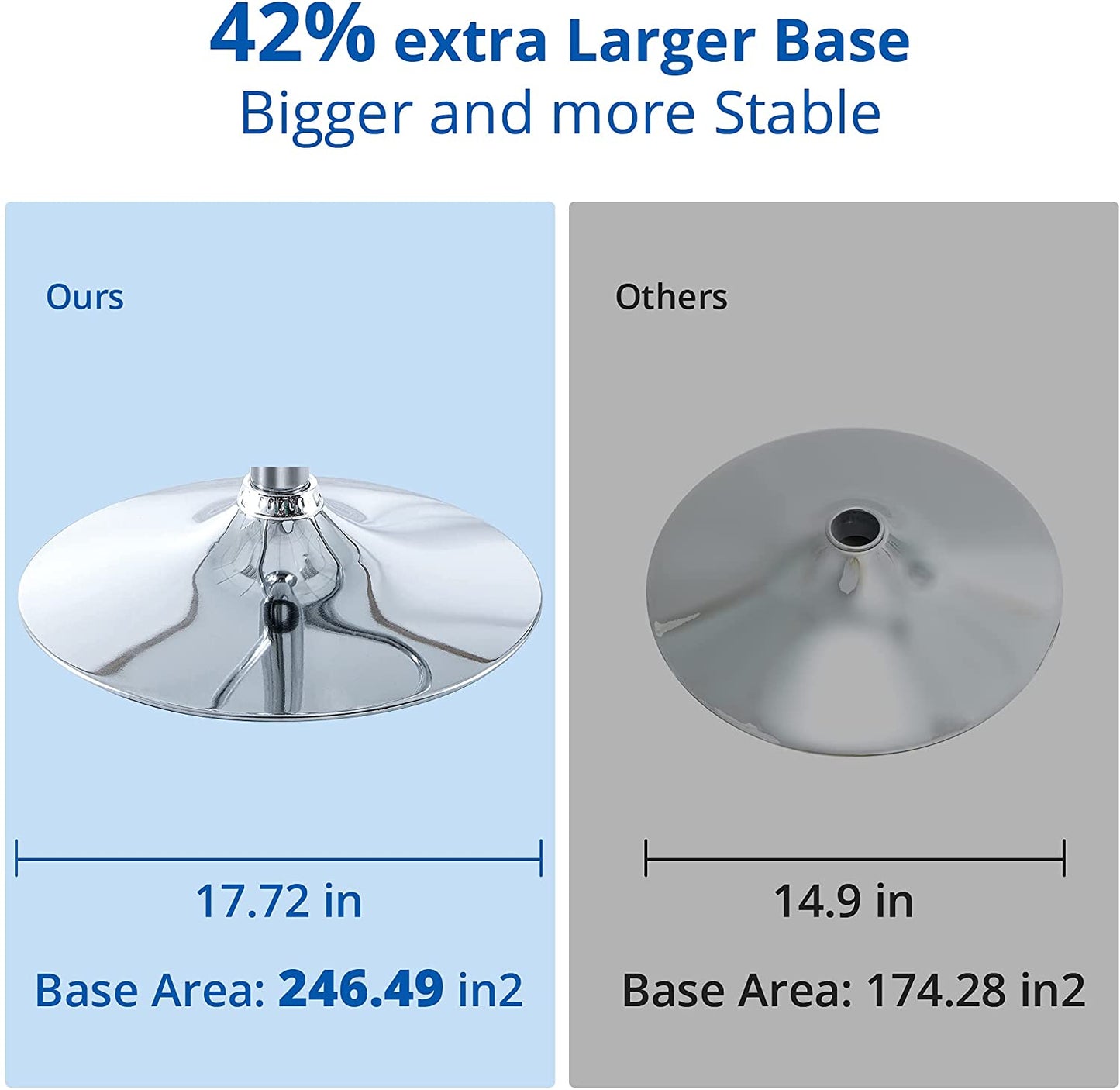 42% extra Larger Base
Bigger and more Stable

Ours

17.72 in

Base Area: 246.49 in2

Others

14.9 in

Base Area: 174.28 in2